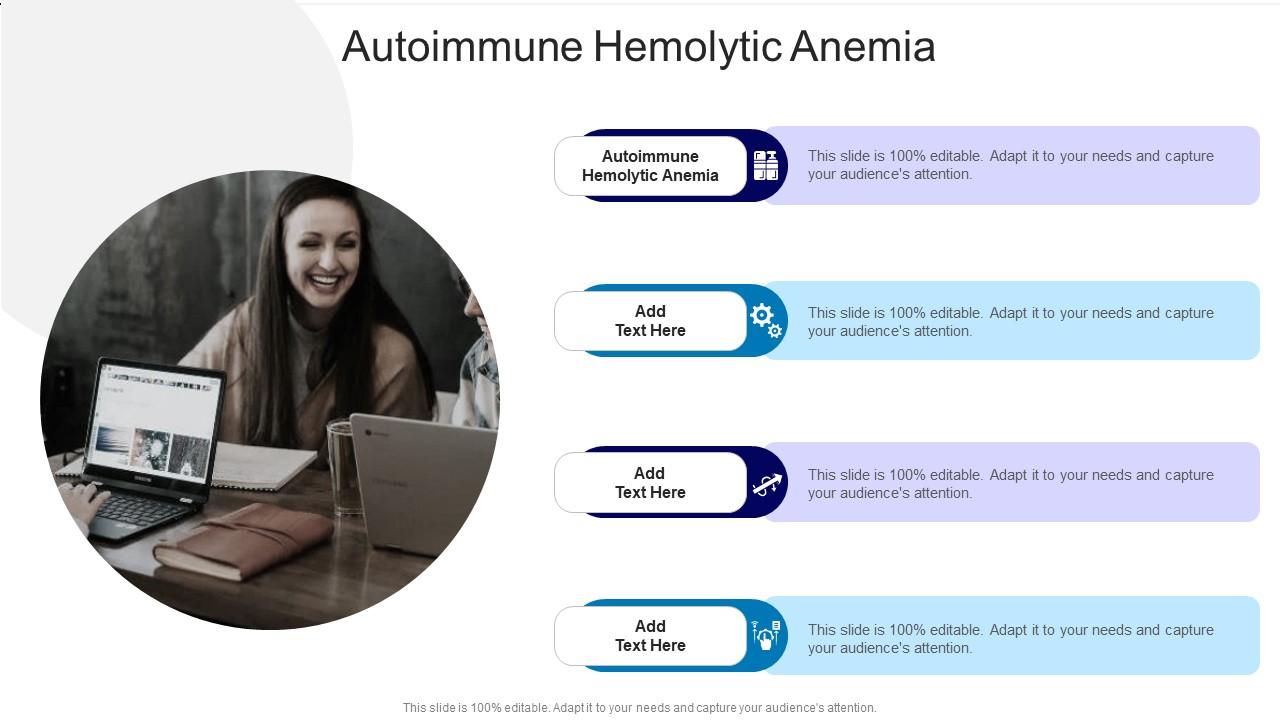 Autoimmune Hemolytic Anemia

Autoimmune Hemolytic Anemia

This slide is 100% editable. Adapt it to your needs and capture your audience's attention.

Add Text Here

This slide is 100% editable. Adapt it to your needs and capture your audience's attention.

Add Text Here

This slide is 100% editable. Adapt it to your needs and capture your audience's attention.

Add Text Here

This slide is 100% editable. Adapt it to your needs and capture your audience's attention.

This slide is 100% editable. Adapt it to your needs and capture your audience's attention.